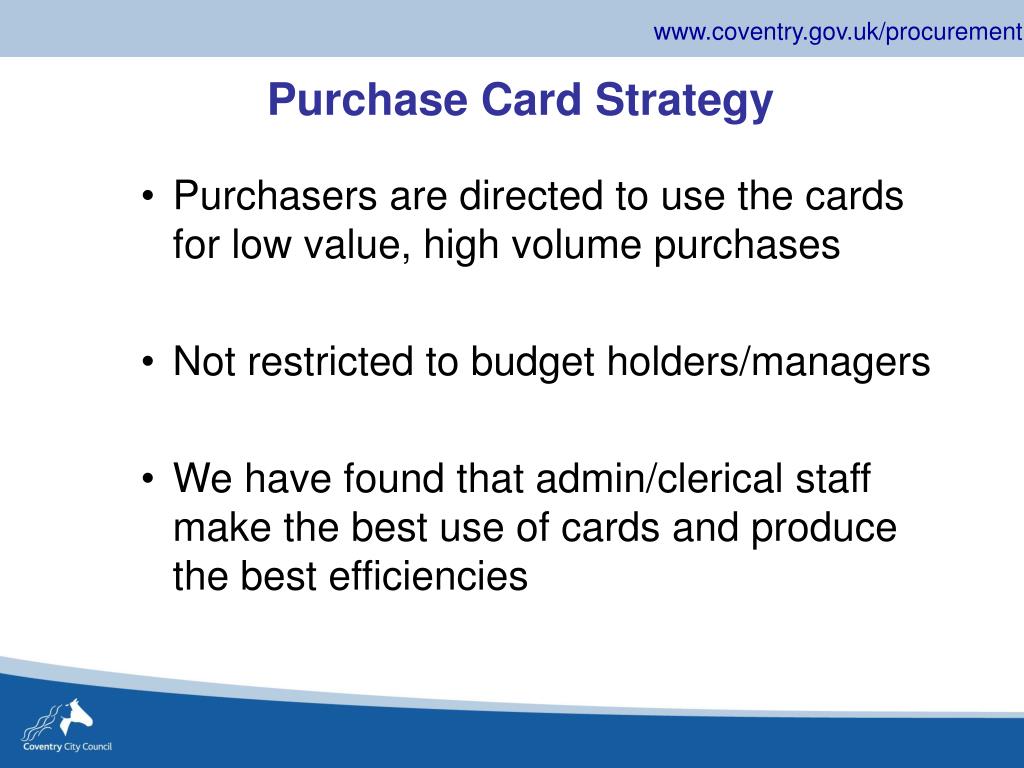 www.coventry.gov.uk/procurement

Purchase Card Strategy

• Purchasers are directed to use the cards for low value, high volume purchases

• Not restricted to budget holders/managers

• We have found that admin/clerical staff make the best use of cards and produce the best efficiencies

Coventry City Council